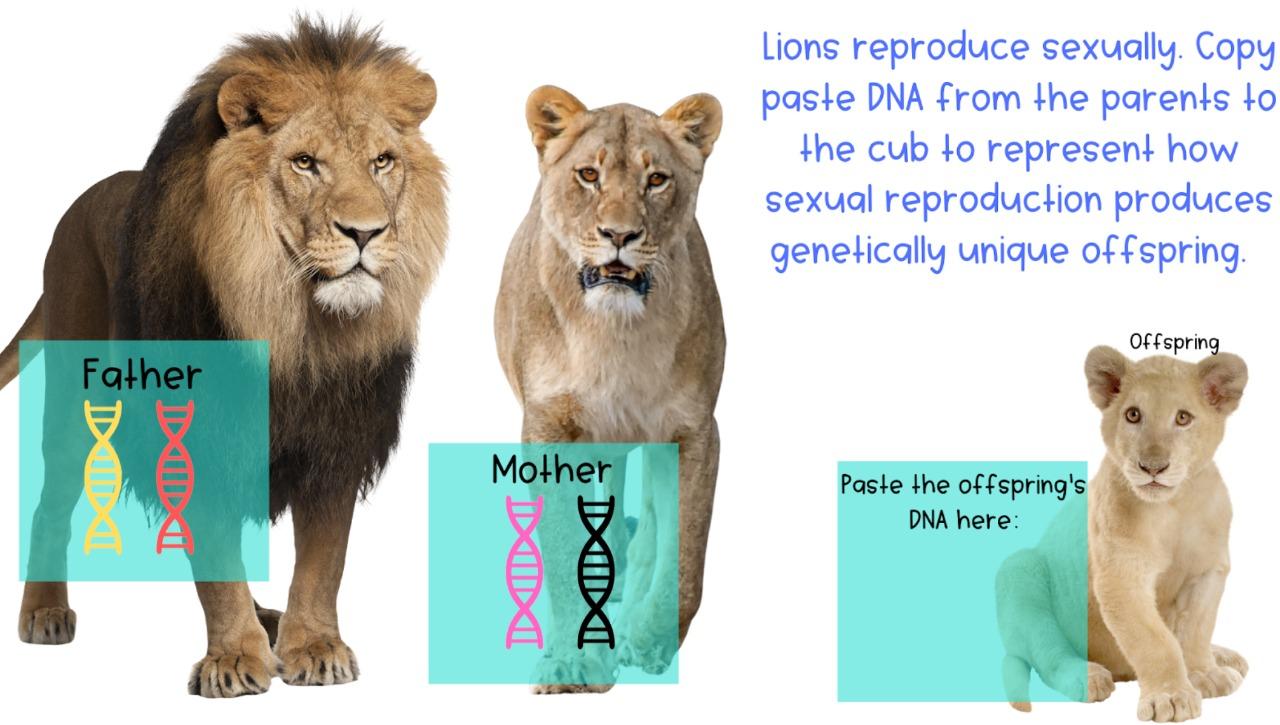 Lions reproduce sexually. Copy paste DNA from the parents to the cub to represent how sexual reproduction produces genetically unique offspring.

Father

Mother

Offspring

Paste the offspring's DNA here: